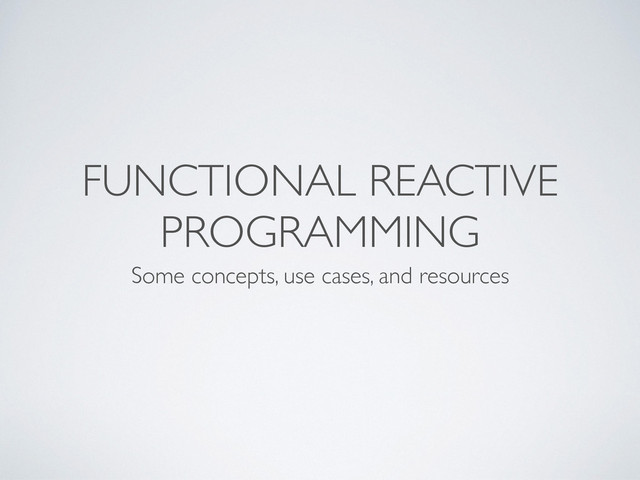 FUNCTIONAL REACTIVE PROGRAMMING

Some concepts, use cases, and resources